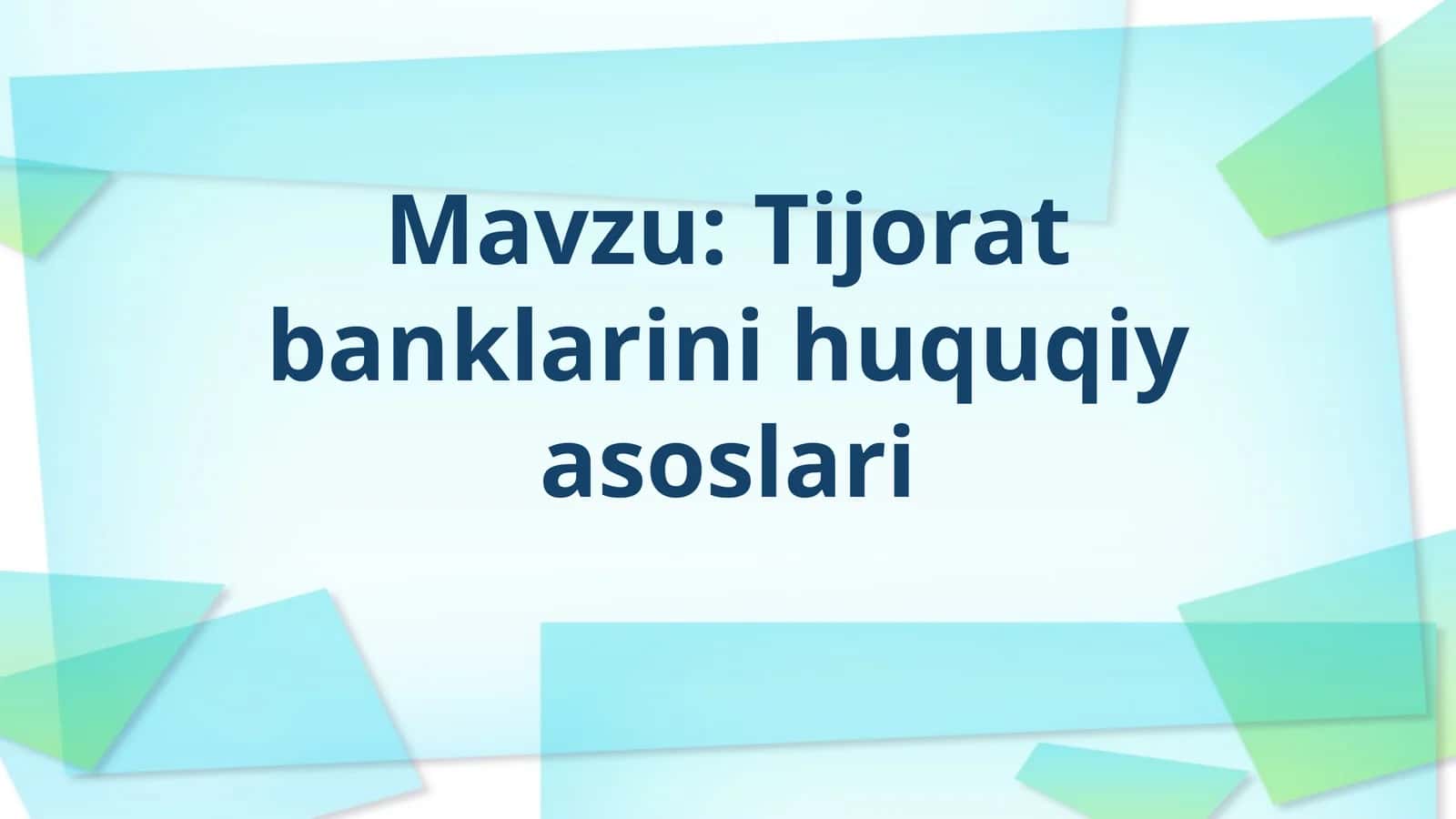 Mavzu: Tijorat banklarini huquqiy asoslari